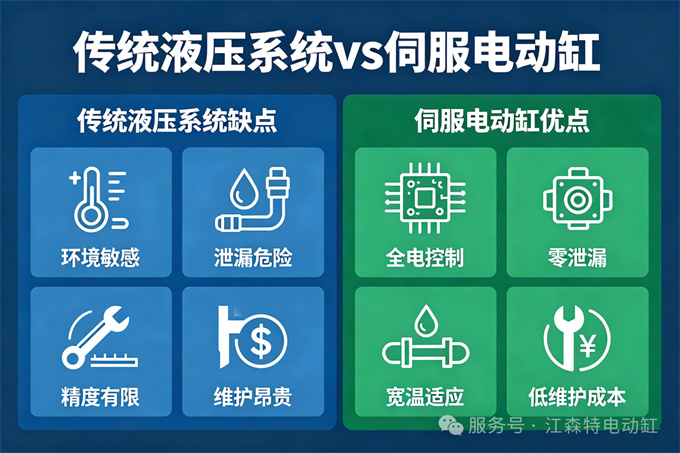 传统液压系统vs伺服电动缸

传统液压系统缺点

环境敏感

泄漏危险

精度有限

维护昂贵

伺服电动缸优点

全电控制

零泄漏

宽温适应

低维护成本

服务号 · 江森特电动缸